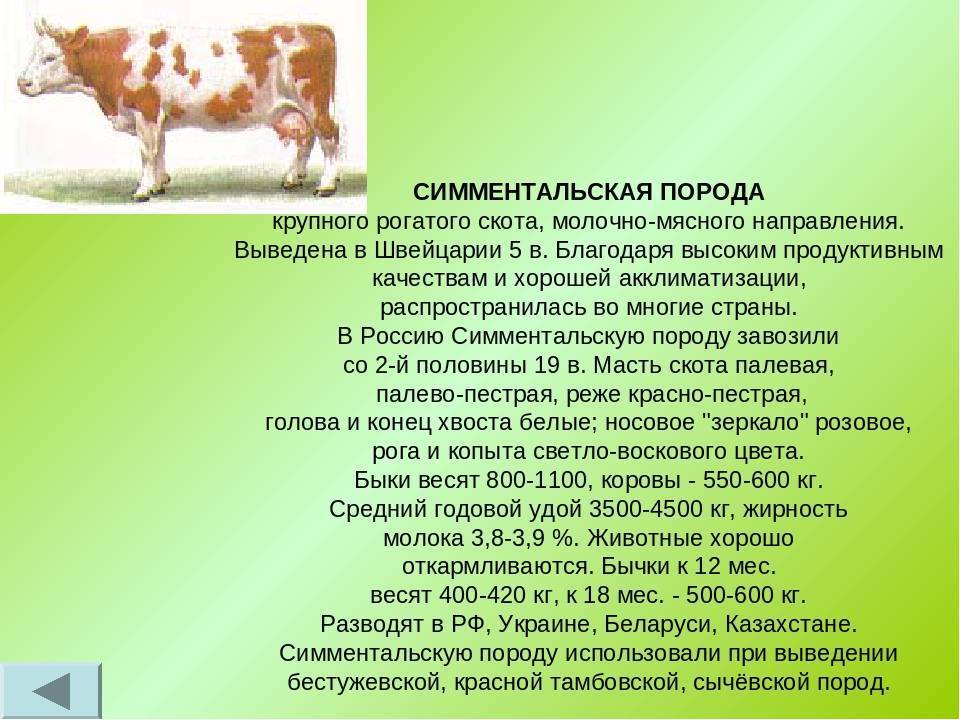 СИММЕНТАЛЬСКАЯ ПОРОДА
крупного рогатого скота, молочно-мясного направления. Выведена в Швейцарии 5 в. Благодаря высоким продуктивным качествам и хорошей акклиматизации, распространилась во многие страны. В Россию Симментальскую породу завозили со 2-й половины 19 в. Масть скота палевая, палево-пестрая, реже красно-пестрая, голова и конец хвоста белые; носовое "зеркало" розовое, рога и копыта светло-воскового цвета. Быки весят 800-1100, коровы - 550-600 кг. Средний годовой удой 3500-4500 кг, жирность молока 3,8-3,9 %. Животные хорошо откармливаются. Бычки к 12 мес. весят 400-420 кг, к 18 мес. - 500-600 кг. Разводят в РФ, Украине, Беларуси, Казахстане. Симментальскую породу использовали при выведении бестужевской, красной тамбовской, сычёвской пород.